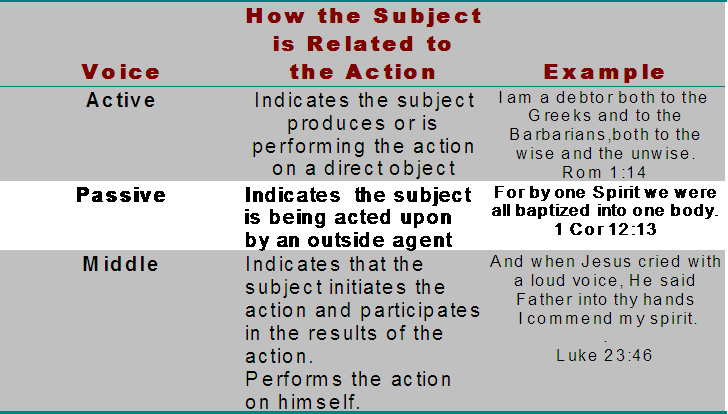 | Voice | How the Subject is Related to the Action | Example |
|---|---|---|
| Active | Indicates the subject produces or is performing the action on a direct object | I am a debtor both to the Greeks and to the Barbarians,both to the wise and the unwise. Rom 1:14 |
| Passive | Indicates the subject is being acted upon by an outside agent | For by one Spirit we were all baptized into one body. 1 Cor 12:13 |
| Middle | Indicates that the subject initiates the action and participates in the results of the action. Performs the action on himself. | And when Jesus cried with a loud voice, He said Father into thy hands I commend my spirit. . Luke 23:46 |